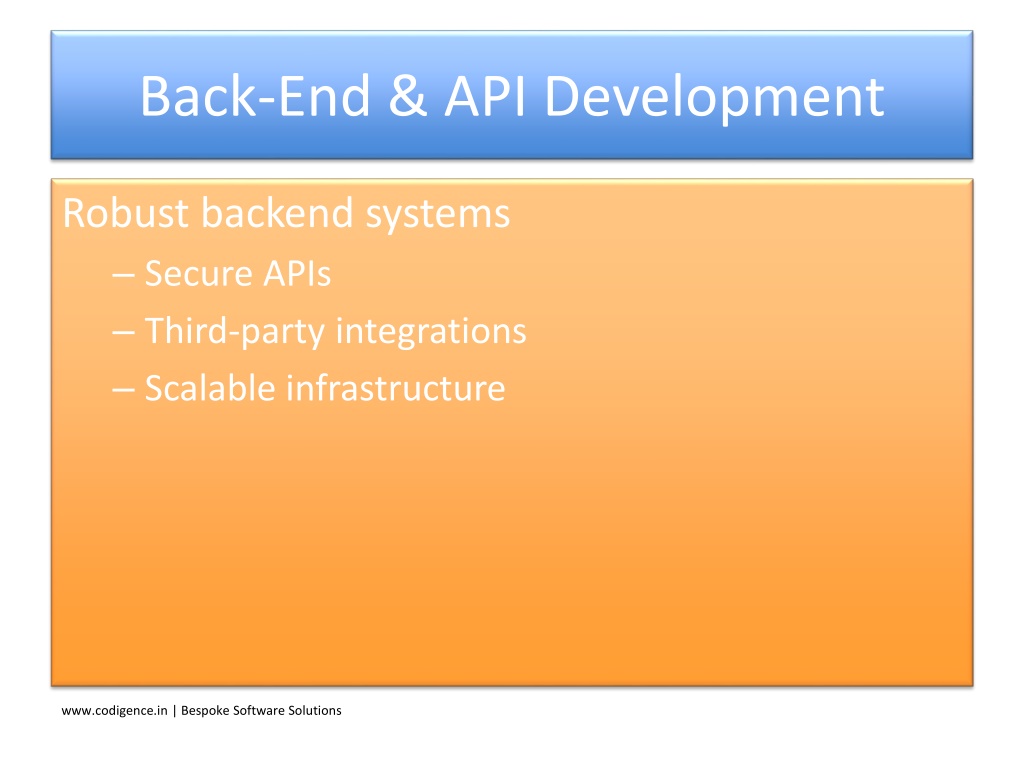 Back-End & API Development

Robust backend systems

– Secure APIs

– Third-party integrations

– Scalable infrastructure

www.codigence.in | Bespoke Software Solutions